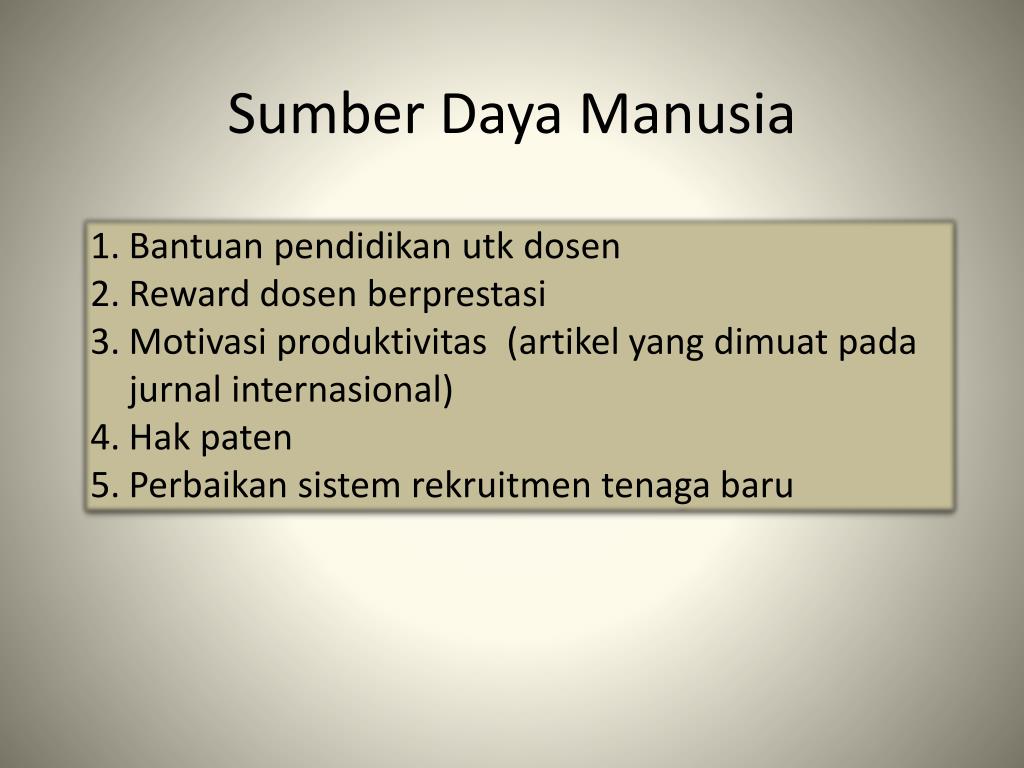 Sumber Daya Manusia

1. Bantuan pendidikan utk dosen
2. Reward dosen berprestasi
3. Motivasi produktivitas  (artikel yang dimuat pada jurnal internasional)
4. Hak paten
5. Perbaikan sistem rekruitmen tenaga baru